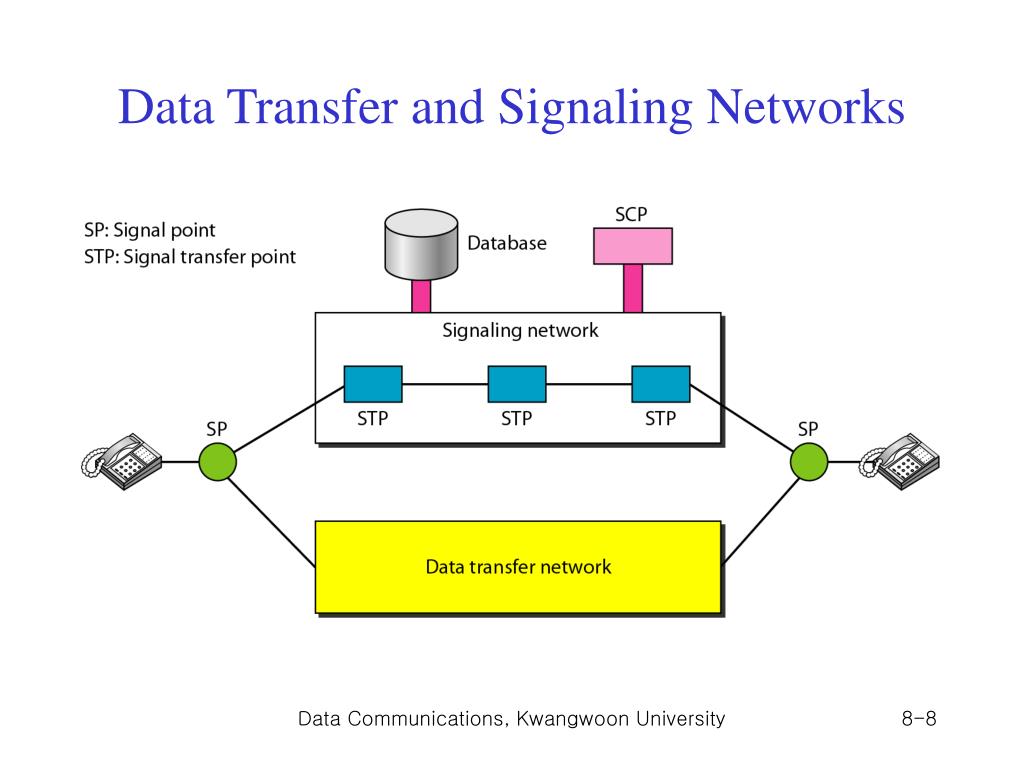 Data Transfer and Signaling Networks

SP: Signal point
STP: Signal transfer point

Database

SCP

Signaling network

STP STP STP

SP

SP

Data transfer network

Data Communications, Kwangwoon University

8-8